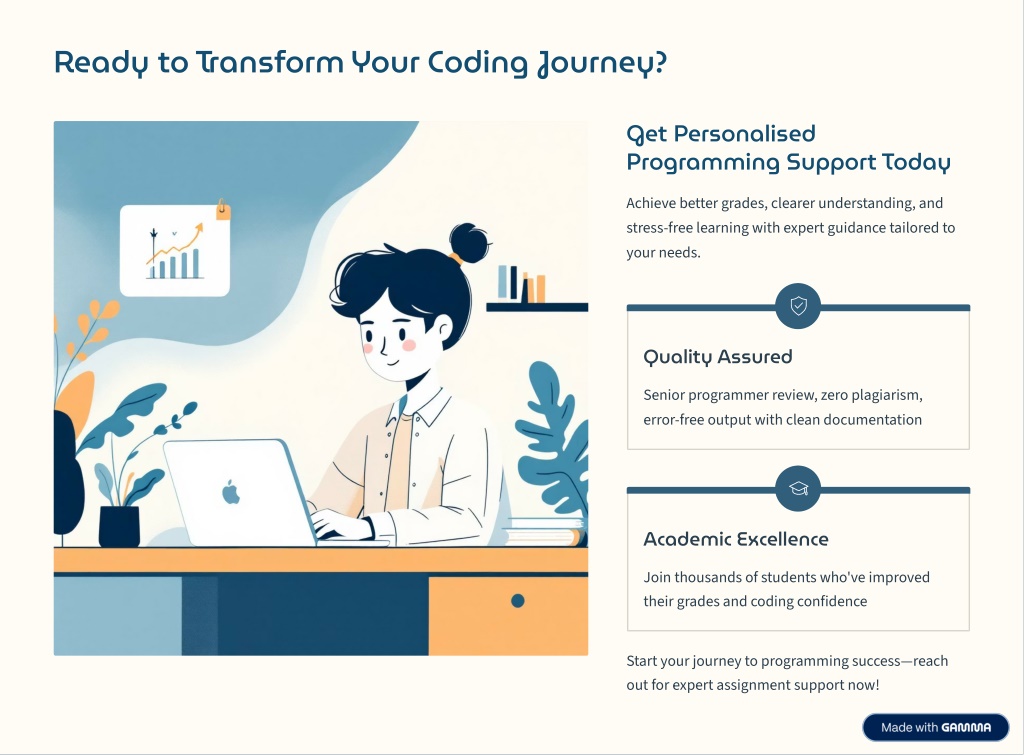 Ready to Transform Your Coding Journey?

Get Personalised Programming Support Today

Achieve better grades, clearer understanding, and stress-free learning with expert guidance tailored to your needs.

Quality Assured

Senior programmer review, zero plagiarism, error-free output with clean documentation

Academic Excellence

Join thousands of students who've improved their grades and coding confidence

Start your journey to programming success—reach out for expert assignment support now!

Made with GAMMA